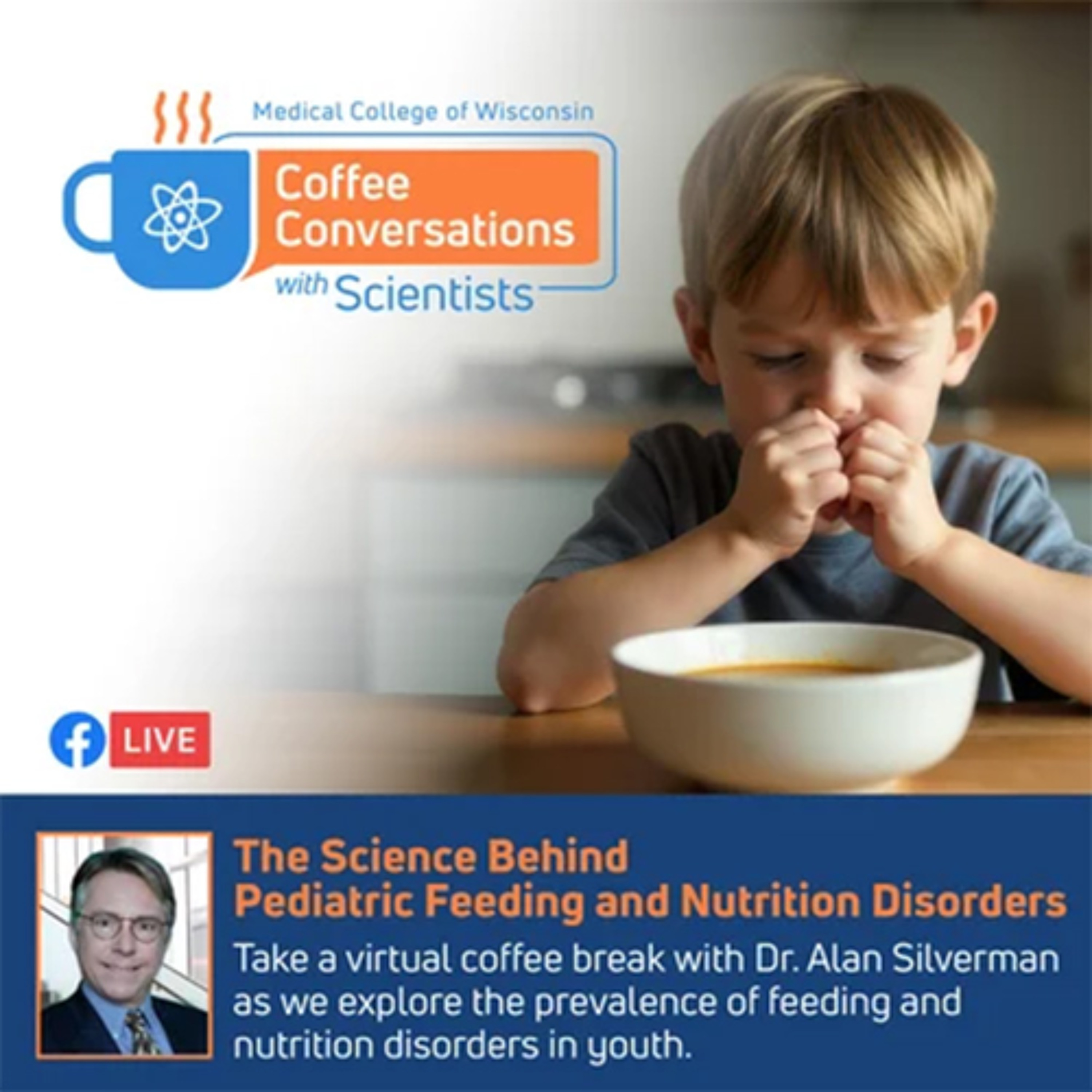 Medical College of Wisconsin

Coffee Conversations with Scientists

LIVE

The Science Behind Pediatric Feeding and Nutrition Disorders

Take a virtual coffee break with Dr. Alan Silverman as we explore the prevalence of feeding and nutrition disorders in youth.